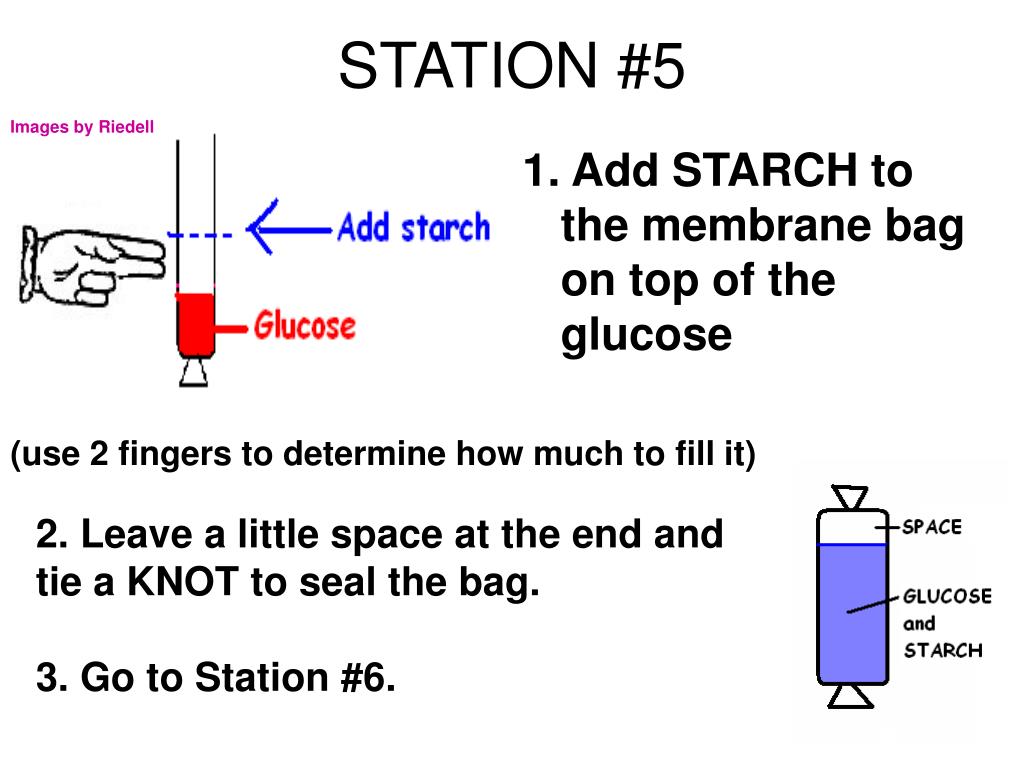 STATION #5

Images by Riedell

Add starch

Glucose

1. Add STARCH to the membrane bag on top of the glucose

(use 2 fingers to determine how much to fill it)

2. Leave a little space at the end and tie a KNOT to seal the bag.

3. Go to Station #6.

SPACE

GLUCOSE and STARCH